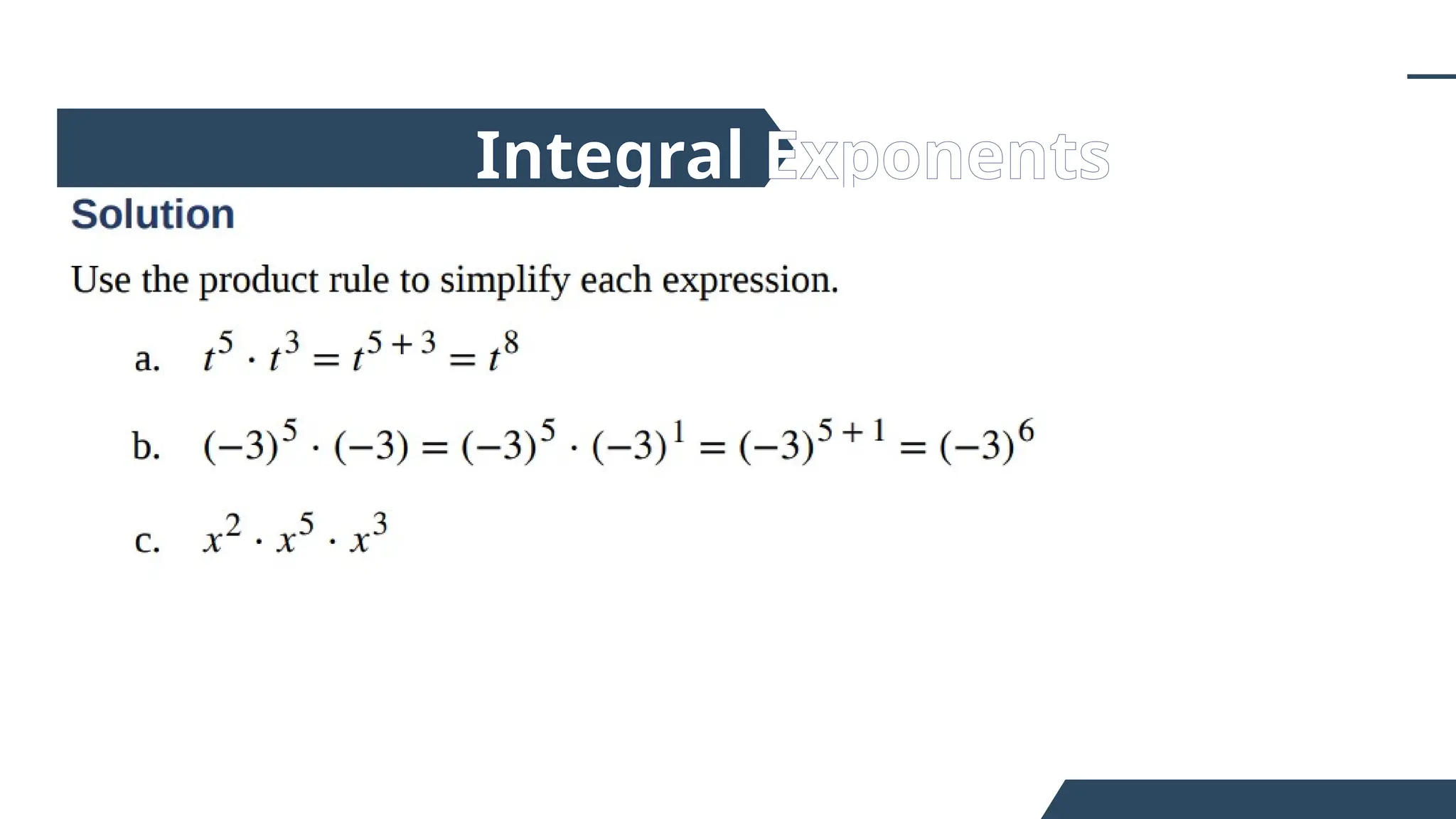 Integral Exponents

Solution

Use the product rule to simplify each expression.

a. $t^5 \cdot t^3 = t^{5+3} = t^8$

b. $(-3)^5 \cdot (-3) = (-3)^5 \cdot (-3)^1 = (-3)^{5+1} = (-3)^6$

c. $x^2 \cdot x^5 \cdot x^3$